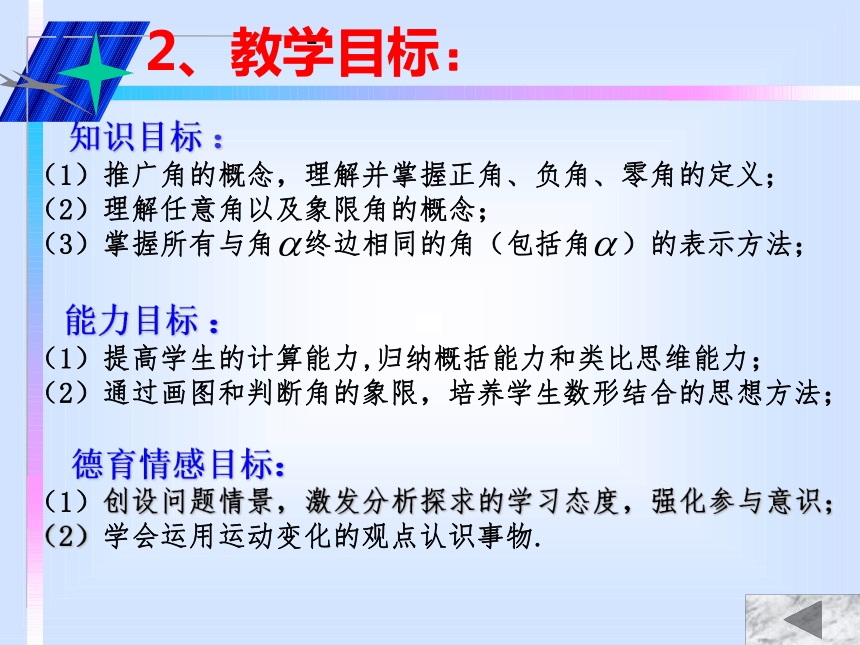 2、教学目标：

知识目标：
（1）推广角的概念，理解并掌握正角、负角、零角的定义；
（2）理解任意角以及象限角的概念；
（3）掌握所有与角$\alpha$终边相同的角（包括角$\alpha$）的表示方法；

能力目标：
（1）提高学生的计算能力,归纳概括能力和类比思维能力；
（2）通过画图和判断角的象限，培养学生数形结合的思想方法；

德育情感目标：
（1）创设问题情景，激发分析探求的学习态度，强化参与意识；
（2）学会运用运动变化的观点认识事物.